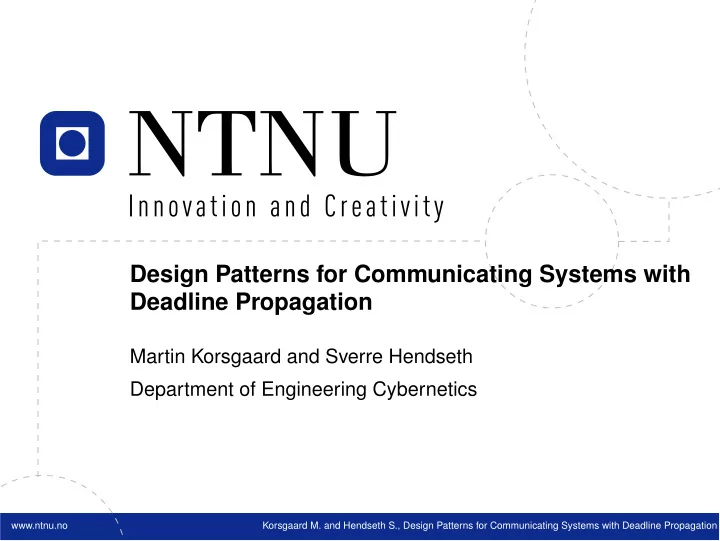 NTNU
Innovation and Creativity

Design Patterns for Communicating Systems with Deadline Propagation

Martin Korsgaard and Sverre Hendseth

Department of Engineering Cybernetics

www.ntnu.no

Korsgaard M. and Hendseth S., Design Patterns for Communicating Systems with Deadline Propagation